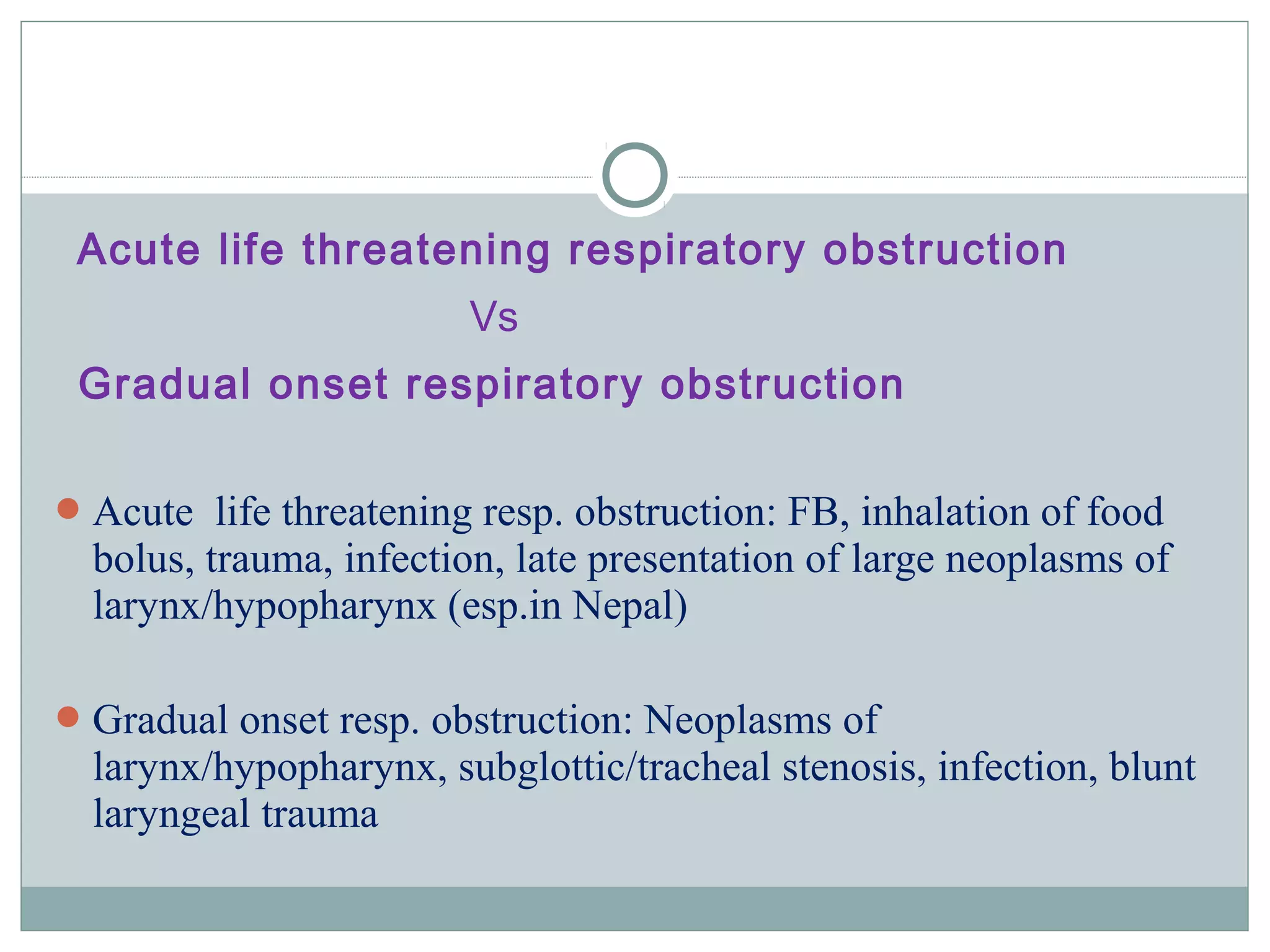 Acute life threatening respiratory obstruction

Vs

Gradual onset respiratory obstruction

Acute life threatening resp. obstruction: FB, inhalation of food bolus, trauma, infection, late presentation of large neoplasms of larynx/hypopharynx (esp.in Nepal)

Gradual onset resp. obstruction: Neoplasms of larynx/hypopharynx, subglottic/tracheal stenosis, infection, blunt laryngeal trauma